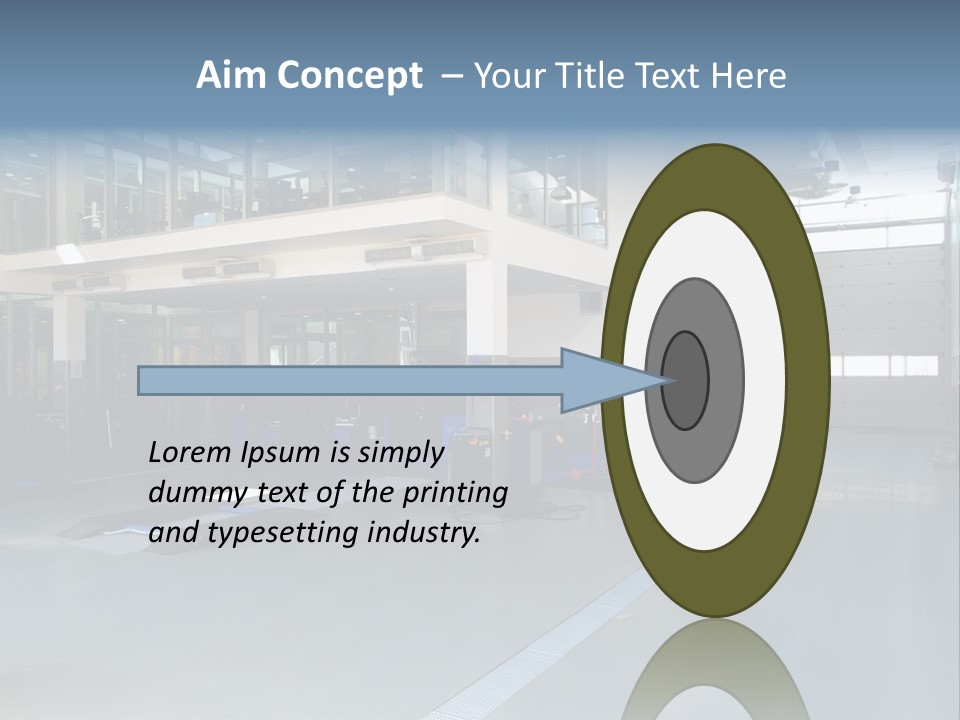 Aim Concept – Your Title Text Here

Lorem Ipsum is simply dummy text of the printing and typesetting industry.